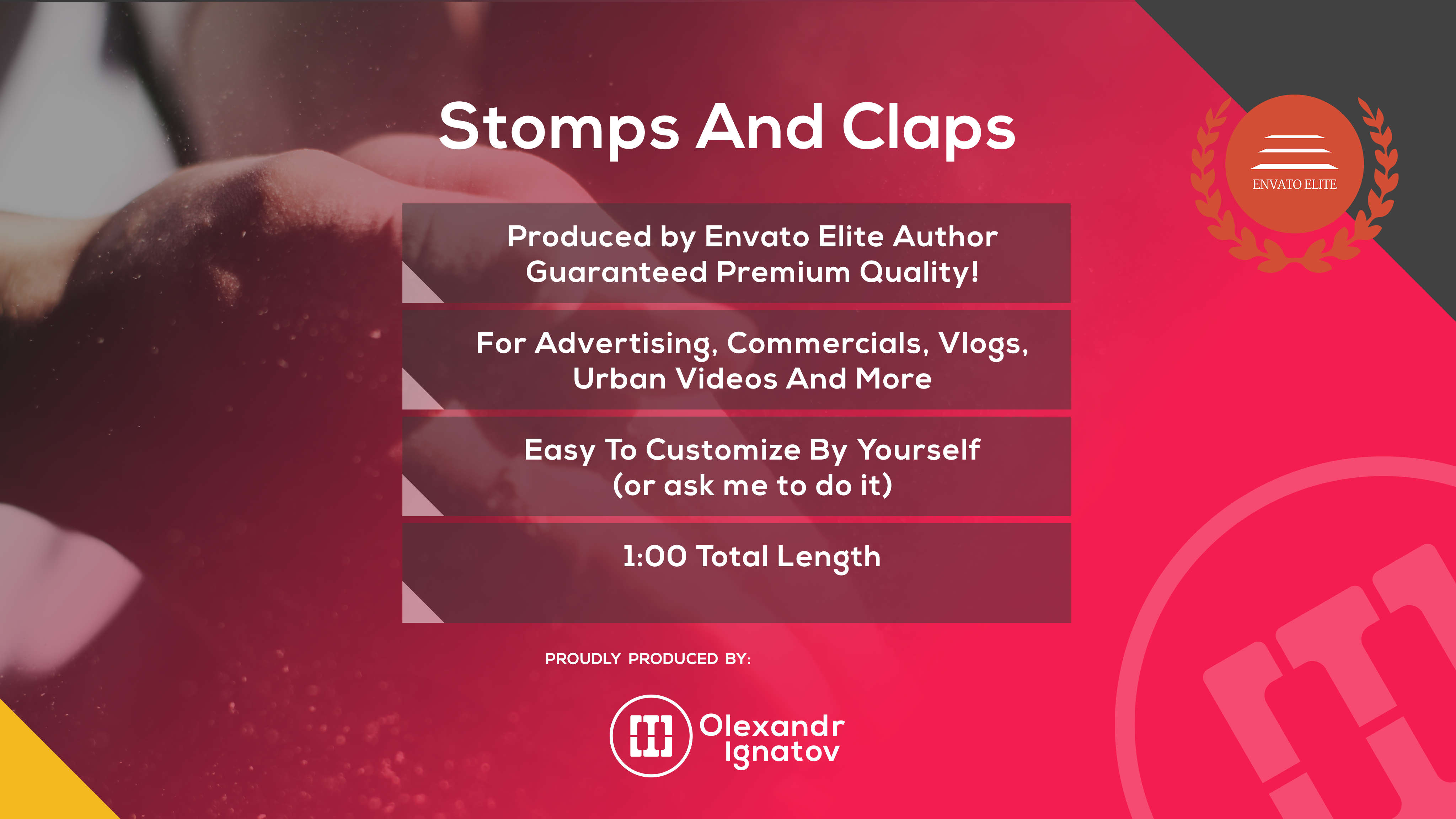 Stomps And Claps

ENVATO ELITE

Produced by Envato Elite Author
Guaranteed Premium Quality!

For Advertising, Commercials, Vlogs,
Urban Videos And More

Easy To Customize By Yourself
(or ask me to do it)

1:00 Total Length

PROUDLY PRODUCED BY:

Olexandr
Ignatov